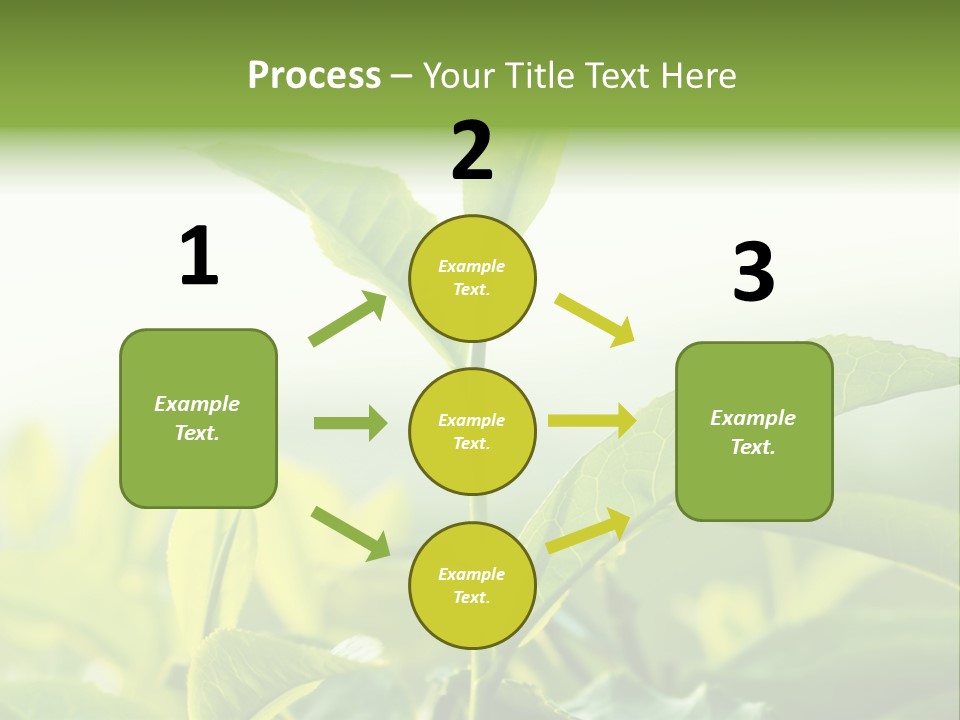 Process – Your Title Text Here

1

Example Text.

2

Example Text.

Example Text.

Example Text.

3

Example Text.